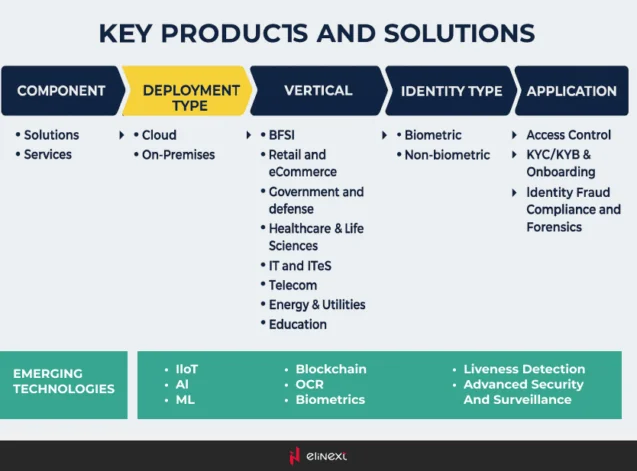 KEY PRODUCTS AND SOLUTIONS

COMPONENT
• Solutions
• Services

DEPLOYMENT TYPE
• Cloud
• On-Premises

VERTICAL
• BFSI
• Retail and eCommerce
• Government and defense
• Healthcare & Life Sciences
• IT and ITeS
• Telecom
• Energy & Utilities
• Education

IDENTITY TYPE
• Biometric
• Non-biometric

APPLICATION
Access Control
KYC/KYB & Onboarding
Identity Fraud Compliance and Forensics

EMERGING TECHNOLOGIES
• IIoT
• AI
• ML
• Blockchain
• OCR
• Biometrics
• Liveness Detection
• Advanced Security And Surveillance

elinext